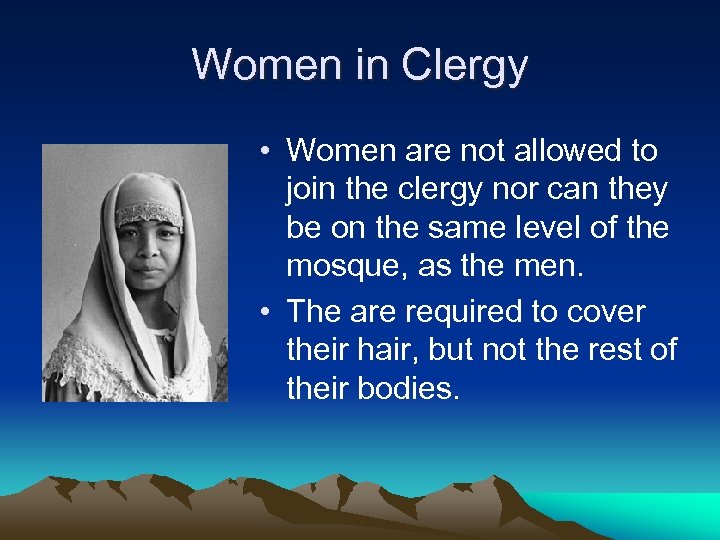 Women in Clergy

• Women are not allowed to join the clergy nor can they be on the same level of the mosque, as the men.
• The are required to cover their hair, but not the rest of their bodies.